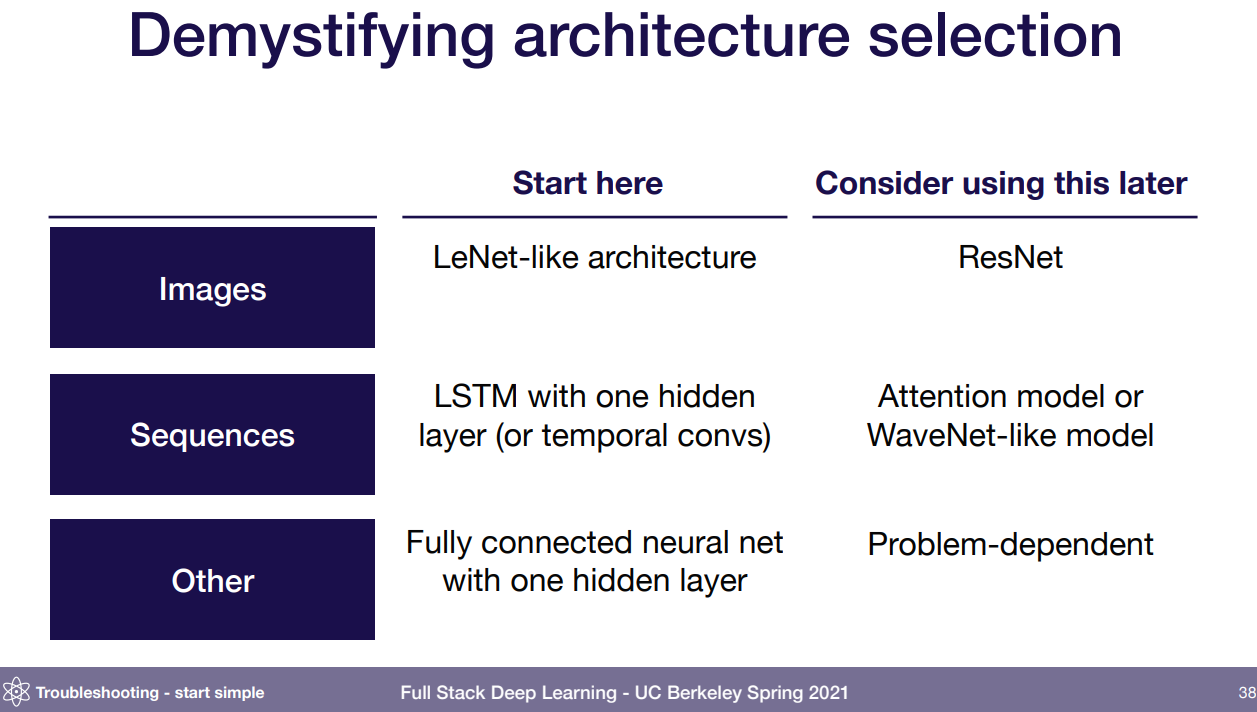 Demystifying architecture selection

| | Start here | Consider using this later |
|---|---|---|
| Images | LeNet-like architecture | ResNet |
| Sequences | LSTM with one hidden layer (or temporal convs) | Attention model or WaveNet-like model |
| Other | Fully connected neural net with one hidden layer | Problem-dependent |

Troubleshooting - start simple

Full Stack Deep Learning - UC Berkeley Spring 2021

38